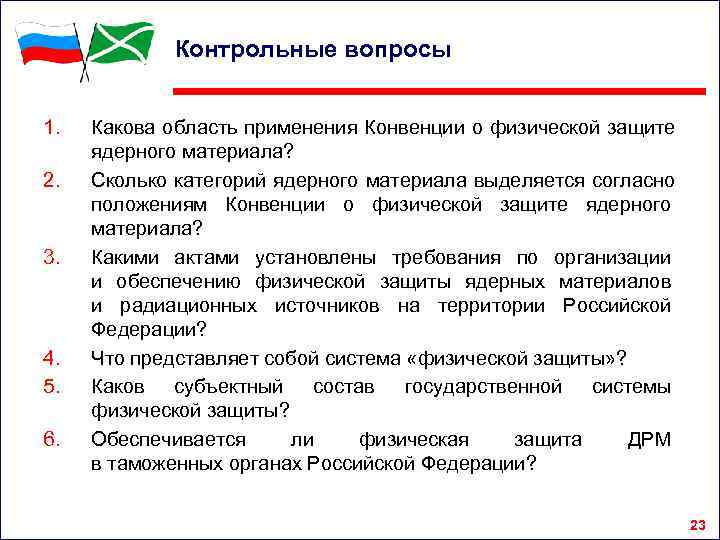 Контрольные вопросы

1. Какова область применения Конвенции о физической защите ядерного материала?

2. Сколько категорий ядерного материала выделяется согласно положениям Конвенции о физической защите ядерного материала?

3. Какими актами установлены требования по организации и обеспечению физической защиты ядерных материалов и радиационных источников на территории Российской Федерации?

4. Что представляет собой система «физической защиты»?

5. Каков субъектный состав государственной системы физической защиты?

6. Обеспечивается ли физическая защита ДРМ в таможенных органах Российской Федерации?

23